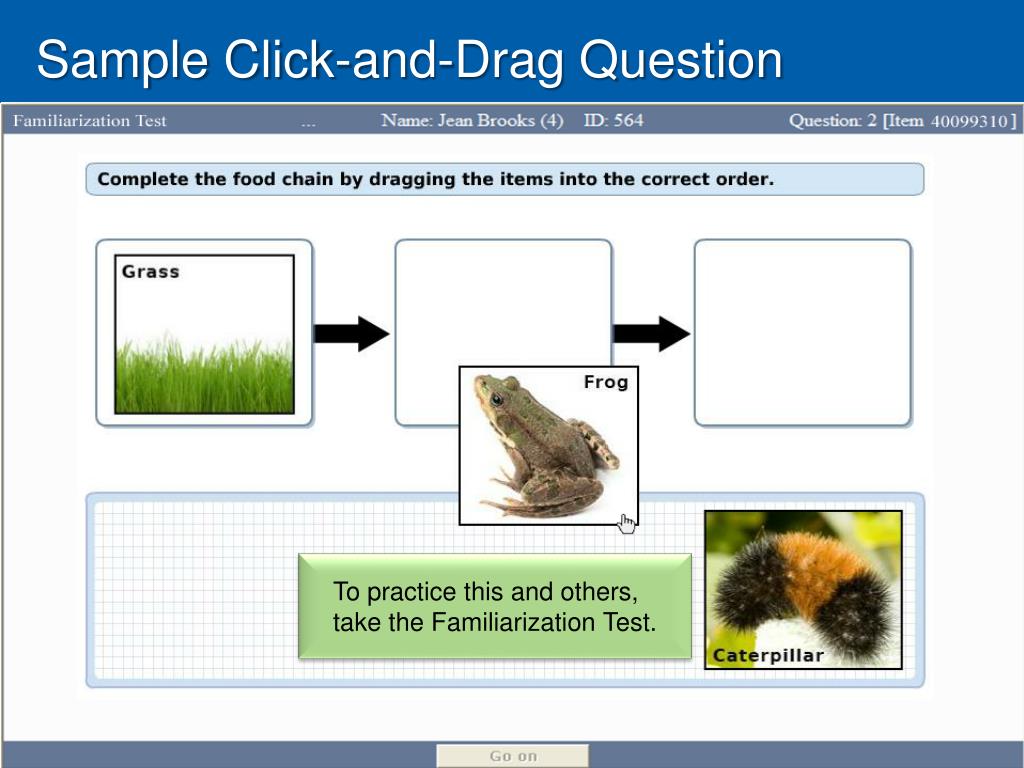 Sample Click-and-Drag Question

Familiarization Test ... Name: Jean Brooks (4) ID: 564 Question: 2 [Item 40099310]

Complete the food chain by dragging the items into the correct order.

Grass

Frog

To practice this and others, take the Familiarization Test.

Caterpillar

Go on